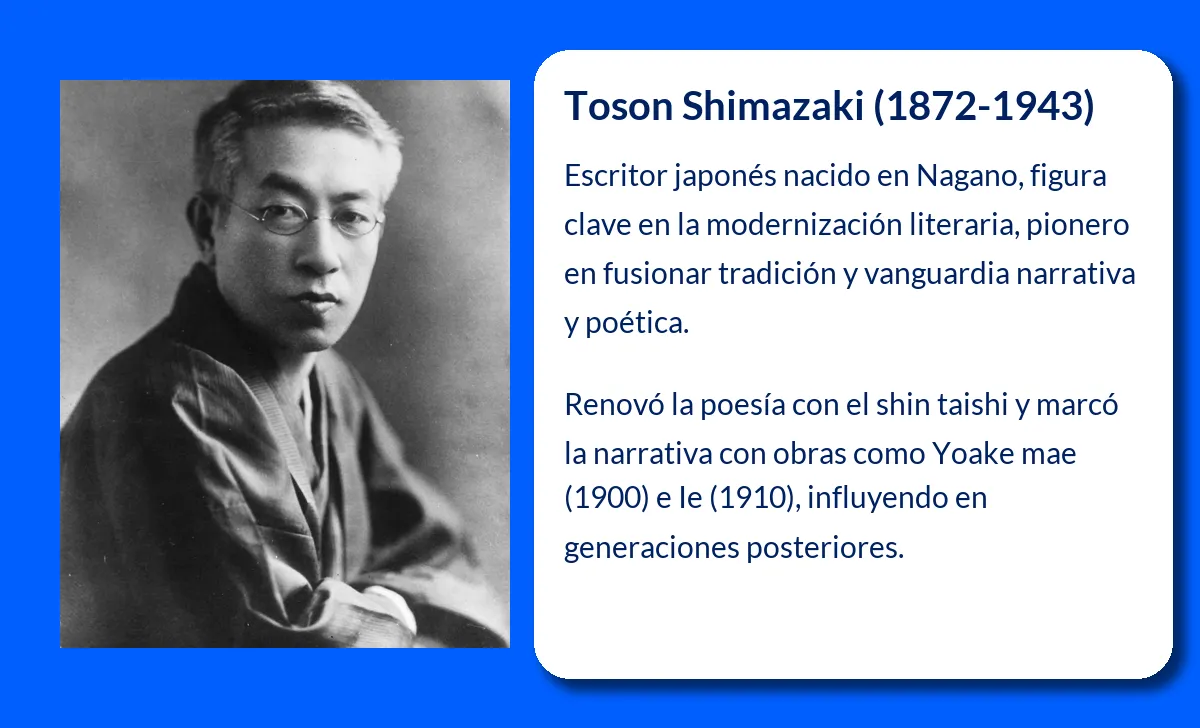 Toson Shimazaki (1872-1943)

Escritor japonés nacido en Nagano, figura clave en la modernización literaria, pionero en fusionar tradición y vanguardia narrativa y poética.

Renovó la poesía con el shin taishi y marcó la narrativa con obras como Yoake mae (1900) e Ie (1910), influyendo en generaciones posteriores.